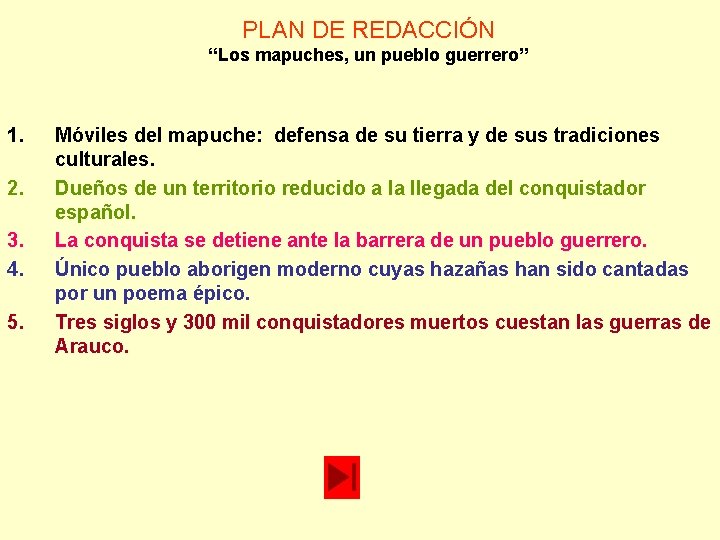 PLAN DE REDACCIÓN
"Los mapuches, un pueblo guerrero"

1. Móviles del mapuche: defensa de su tierra y de sus tradiciones culturales.

2. Dueños de un territorio reducido a la llegada del conquistador español.

3. La conquista se detiene ante la barrera de un pueblo guerrero.

4. Único pueblo aborigen moderno cuyas hazañas han sido cantadas por un poema épico.

5. Tres siglos y 300 mil conquistadores muertos cuestan las guerras de Arauco.